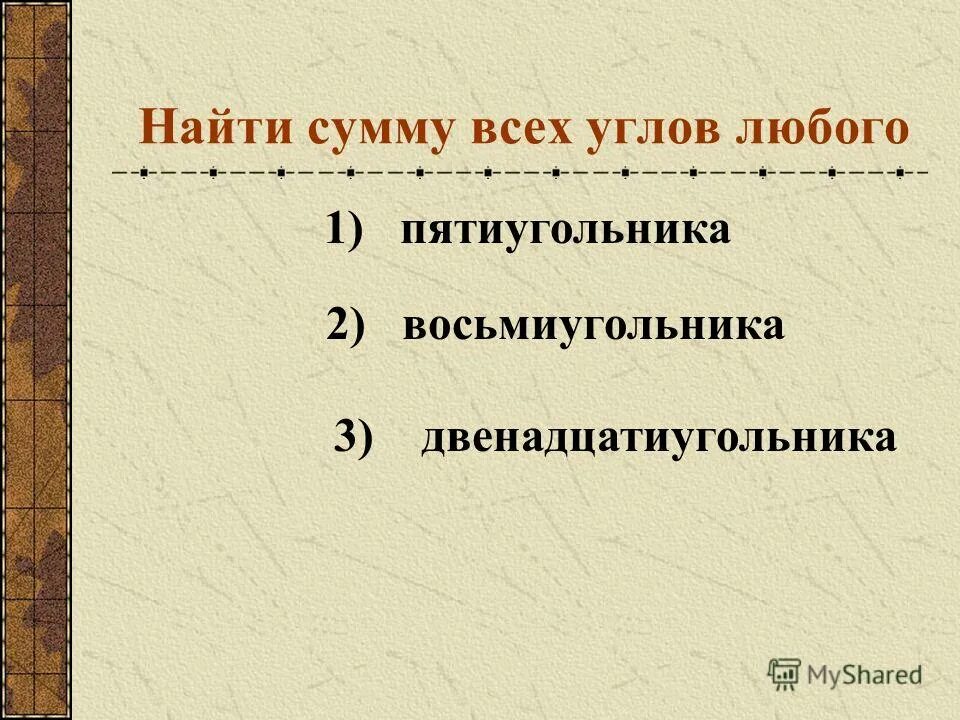 Найти сумму всех углов любого

1) пятиугольника

2) восьмиугольника

3) двенадцатиугольника

MyShared